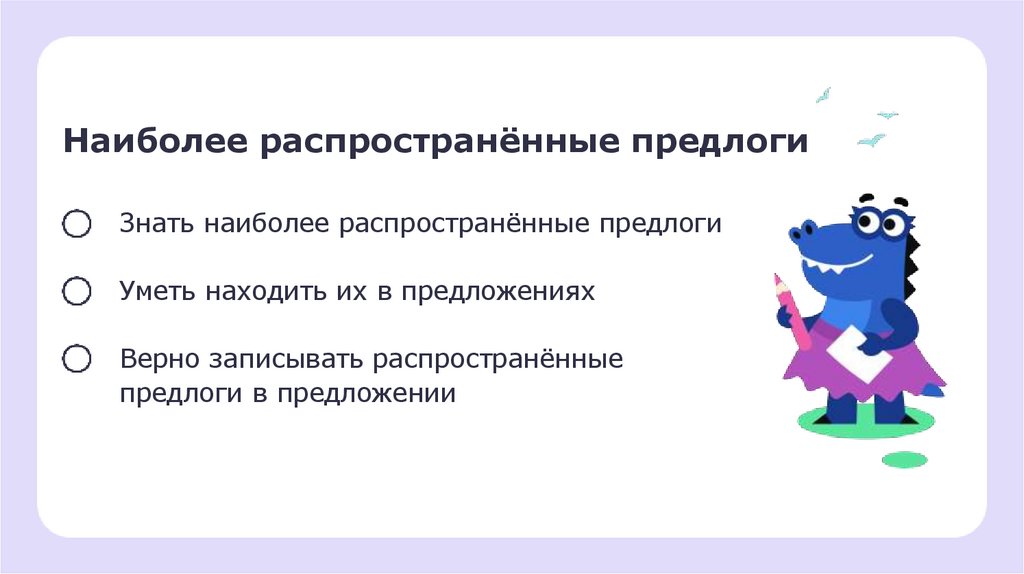 Наиболее распространённые предлоги

Знать наиболее распространённые предлоги

Уметь находить их в предложениях

Верно записывать распространённые предлоги в предложении